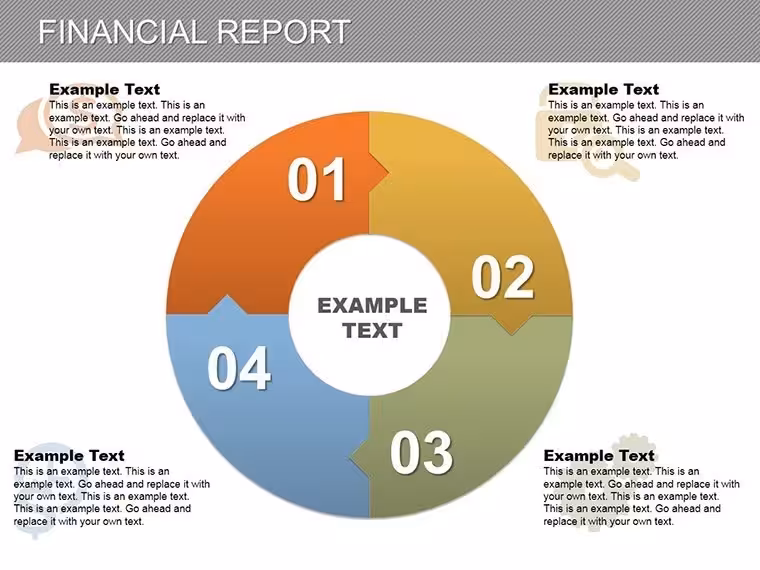 FINANCIAL REPORT

Example Text
This is an example text. This is an example text. Go ahead and replace it with your own text. This is an example text. This is an example text. Go ahead and replace it with your own text.

Example Text
This is an example text. This is an example text. Go ahead and replace it with your own text. This is an example text. This is an example text. Go ahead and replace it with your own text.

01

02

EXAMPLE TEXT

04

03

Example Text
This is an example text. This is an example text. Go ahead and replace it with your own text. This is an example text. This is an example text. Go ahead and replace it with your own text.

Example Text
This is an example text. This is an example text. Go ahead and replace it with your own text. This is an example text. This is an example text. Go ahead and replace it with your own text.